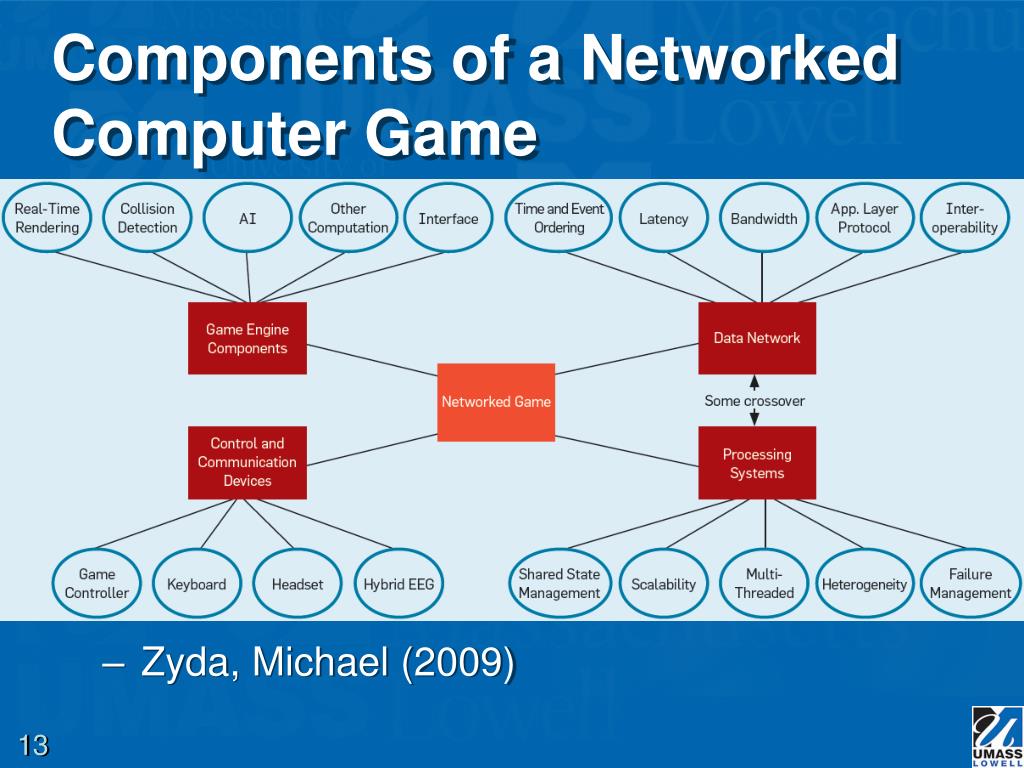 Components of a Networked Computer Game

Real-Time Rendering
Collision Detection
AI
Other Computation
Interface
Time and Event Ordering
Latency
Bandwidth
App. Layer Protocol
Inter-operability

Game Engine Components
Data Network
Networked Game
Some crossover
Control and Communication Devices
Processing Systems

Game Controller
Keyboard
Headset
Hybrid EEG
Shared State Management
Scalability
Multi-Threaded
Heterogeneity
Failure Management

– Zyda, Michael (2009)

13

UMASS LOWELL